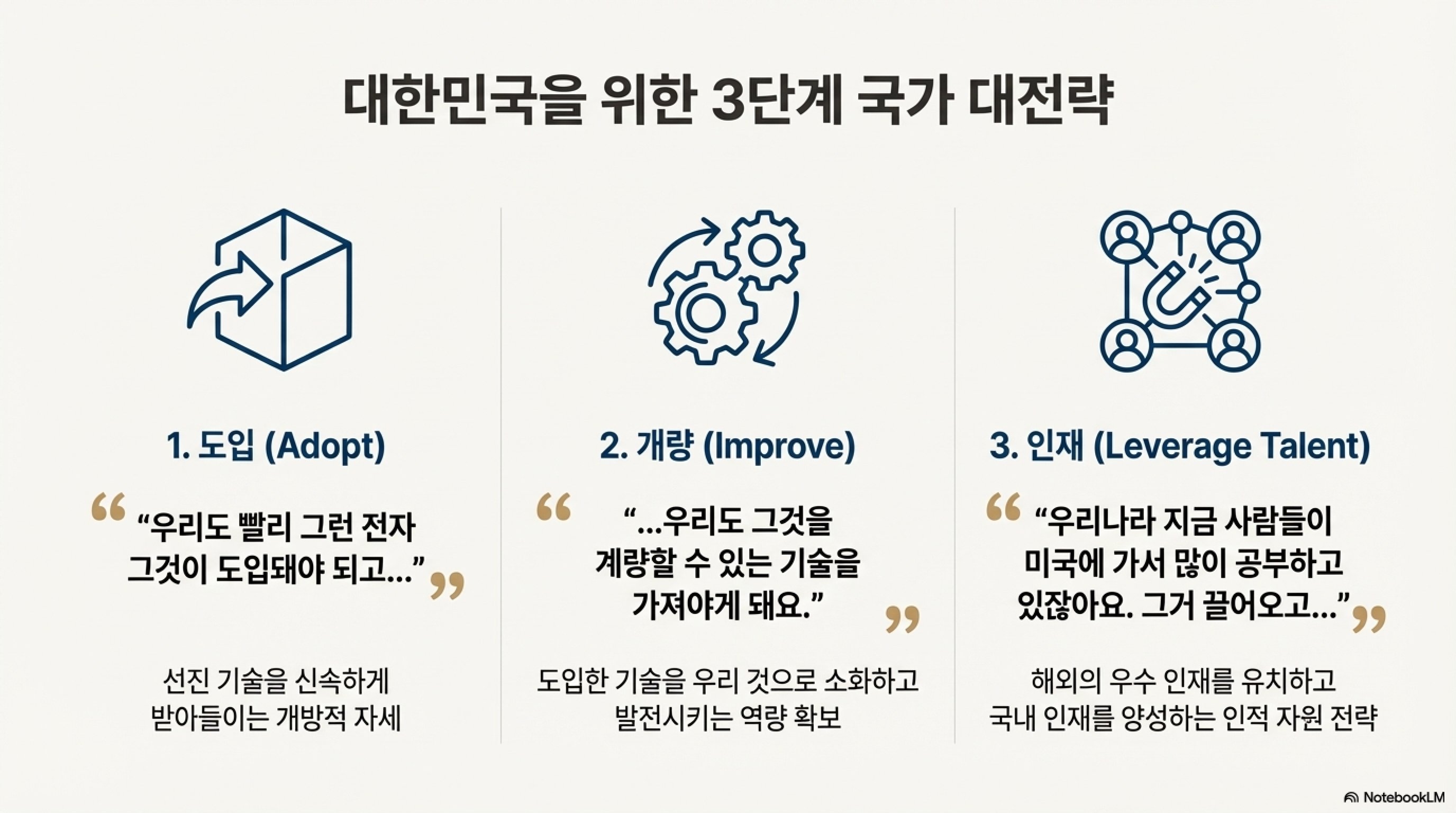 대한민국을 위한 3단계 국가 대전략

1. 도입 (Adopt)

“우리도 빨리 그런 전자 그것이 도입돼야 되고...”

선진 기술을 신속하게 받아들이는 개방적 자세

2. 개량 (Improve)

“...우리도 그것을 계량할 수 있는 기술을 가져야게 돼요.”

도입한 기술을 우리 것으로 소화하고 발전시키는 역량 확보

3. 인재 (Leverage Talent)

“우리나라 지금 사람들이 미국에 가서 많이 공부하고 있잖아요. 그거 끌어오고...”

해외의 우수 인재를 유치하고 국내 인재를 양성하는 인적 자원 전략

NotebookLM